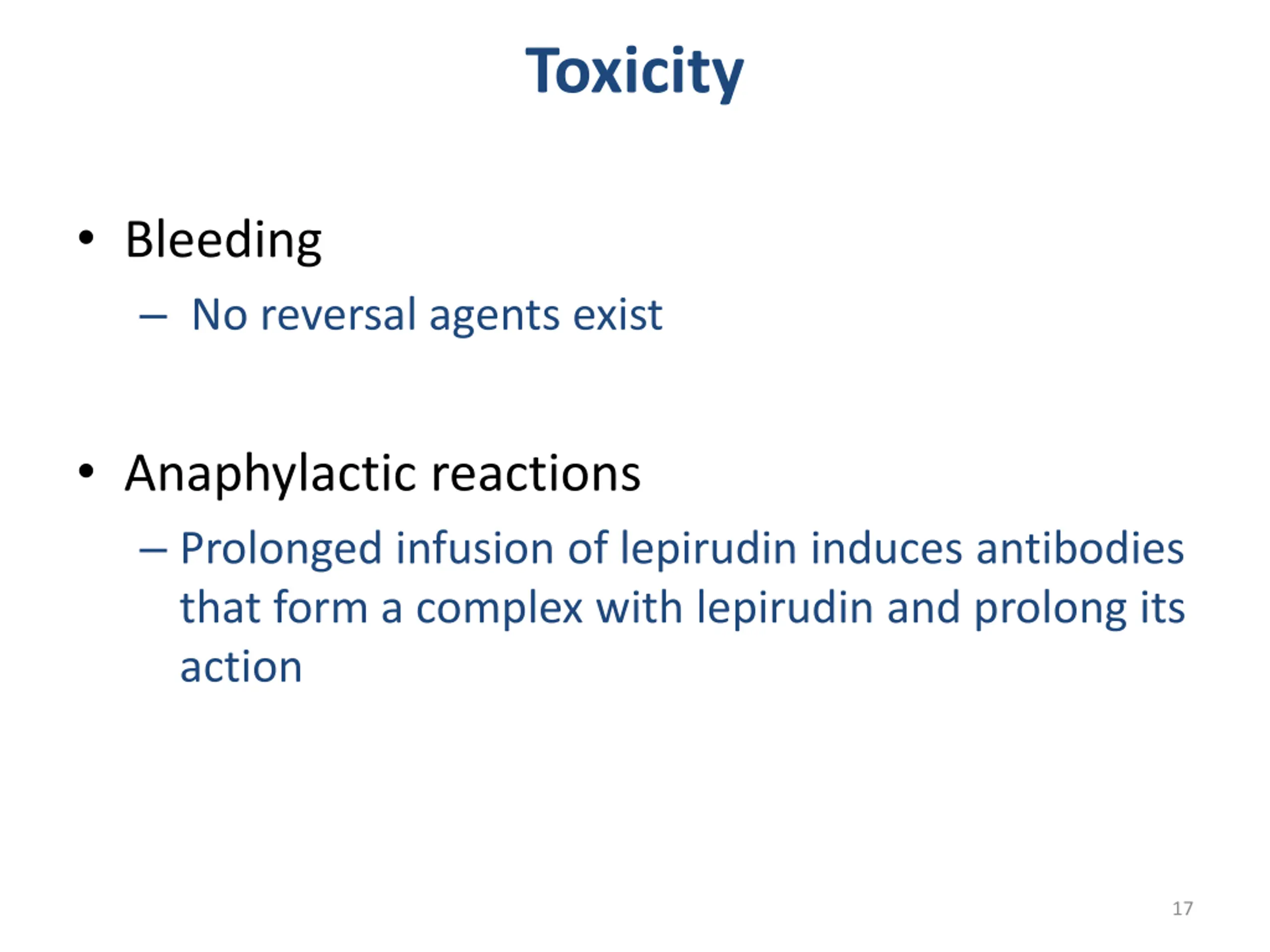 Toxicity

• Bleeding
– No reversal agents exist

• Anaphylactic reactions
– Prolonged infusion of lepirudin induces antibodies that form a complex with lepirudin and prolong its action

17